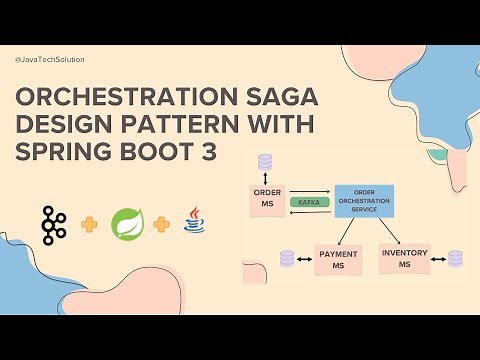 @JavaTechSolution

ORCHESTRATION SAGA DESIGN PATTERN WITH SPRING BOOT 3

ORDER MS

KAFKA

ORDER ORCHESTRATION SERVICE

PAYMENT MS

INVENTORY MS